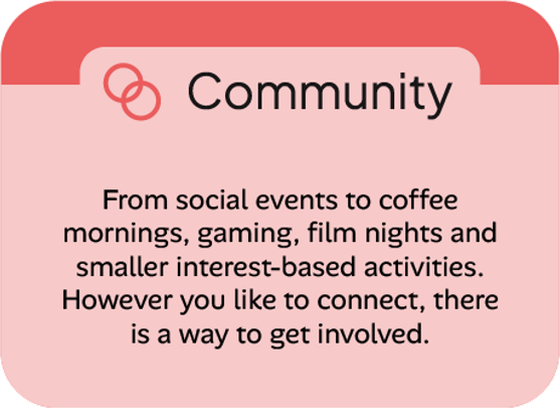 Community

From social events to coffee mornings, gaming, film nights and smaller interest-based activities. However you like to connect, there is a way to get involved.